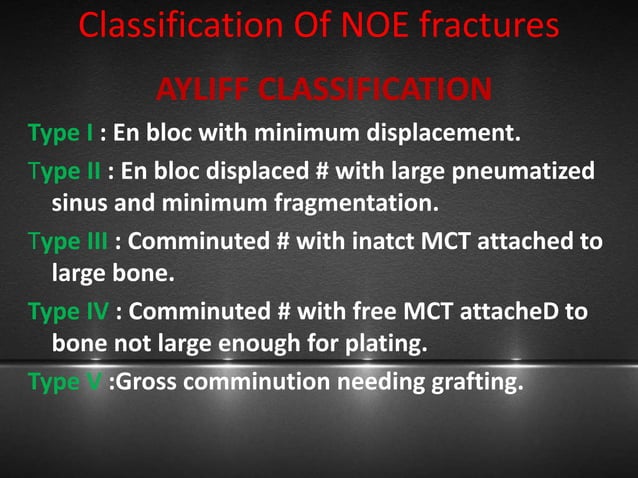 Classification Of NOE fractures

AYLIFF CLASSIFICATION

Type I : En bloc with minimum displacement.

Type II : En bloc displaced # with large pneumatized sinus and minimum fragmentation.

Type III : Comminuted # with inatct MCT attached to large bone.

Type IV : Comminuted # with free MCT attacheD to bone not large enough for plating.

Type V :Gross comminution needing grafting.